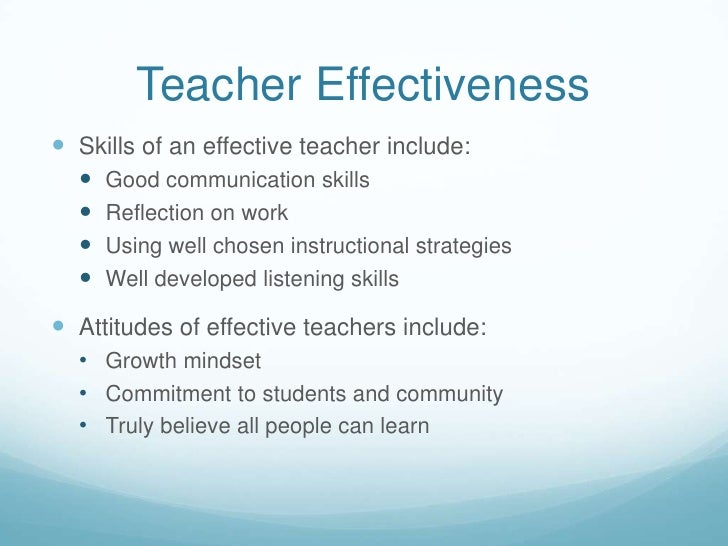 Teacher Effectiveness

- Skills of an effective teacher include:
  - Good communication skills
  - Reflection on work
  - Using well chosen instructional strategies
  - Well developed listening skills
- Attitudes of effective teachers include:
  - Growth mindset
  - Commitment to students and community
  - Truly believe all people can learn